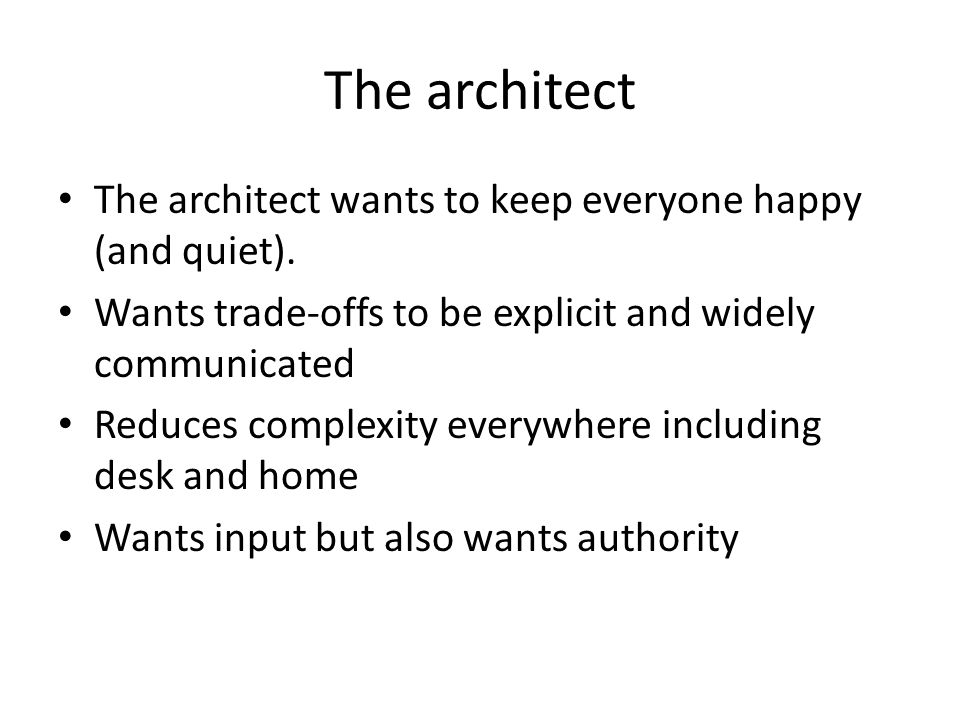 The architect

• The architect wants to keep everyone happy (and quiet).
• Wants trade-offs to be explicit and widely communicated
• Reduces complexity everywhere including desk and home
• Wants input but also wants authority